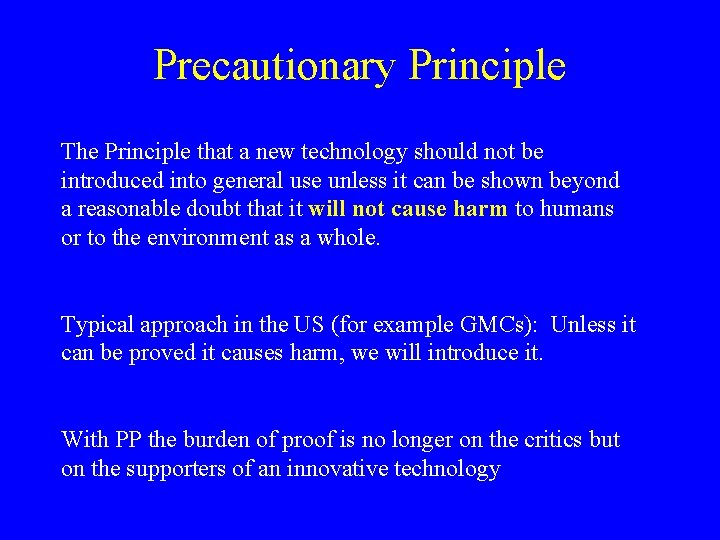 Precautionary Principle

The Principle that a new technology should not be introduced into general use unless it can be shown beyond a reasonable doubt that it will not cause harm to humans or to the environment as a whole.

Typical approach in the US (for example GMCs): Unless it can be proved it causes harm, we will introduce it.

With PP the burden of proof is no longer on the critics but on the supporters of an innovative technology